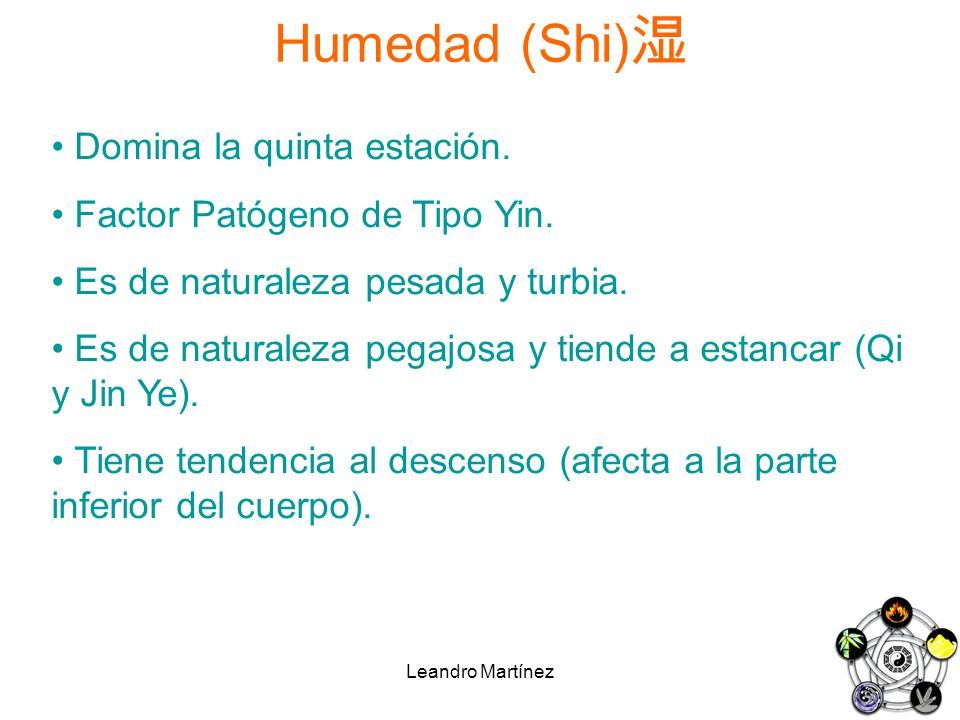 Humedad (Shi)湿

• Domina la quinta estación.

• Factor Patógeno de Tipo Yin.

• Es de naturaleza pesada y turbia.

• Es de naturaleza pegajosa y tiende a estancar (Qi y Jin Ye).

• Tiene tendencia al descenso (afecta a la parte inferior del cuerpo).

Leandro Martínez